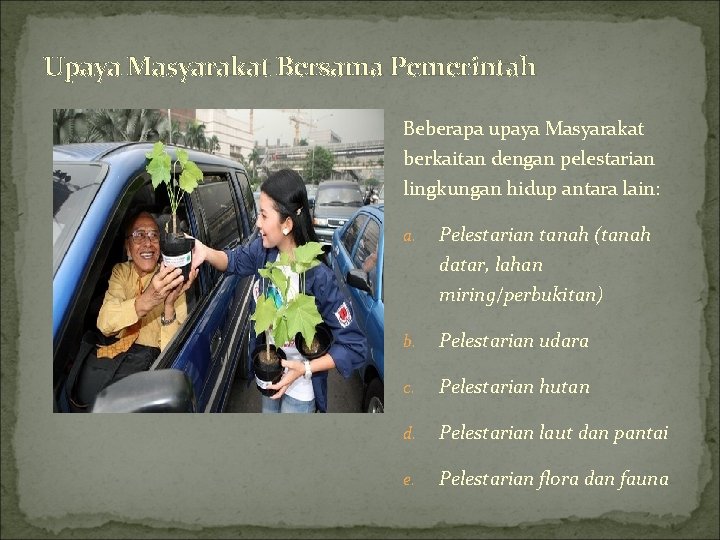 Upaya Masyarakat Bersama Pemerintah

Beberapa upaya Masyarakat berkaitan dengan pelestarian lingkungan hidup antara lain:

a. Pelestarian tanah (tanah datar, lahan miring/perbukitan)

b. Pelestarian udara

c. Pelestarian hutan

d. Pelestarian laut dan pantai

e. Pelestarian flora dan fauna